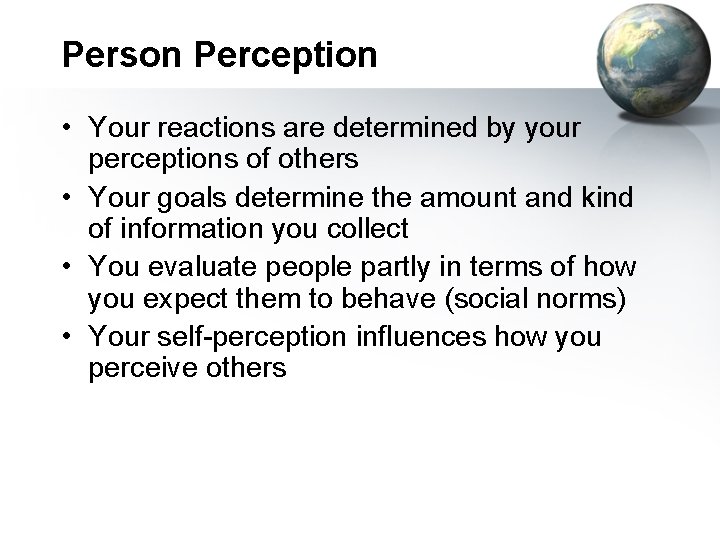 Person Perception

• Your reactions are determined by your perceptions of others
• Your goals determine the amount and kind of information you collect
• You evaluate people partly in terms of how you expect them to behave (social norms)
• Your self-perception influences how you perceive others